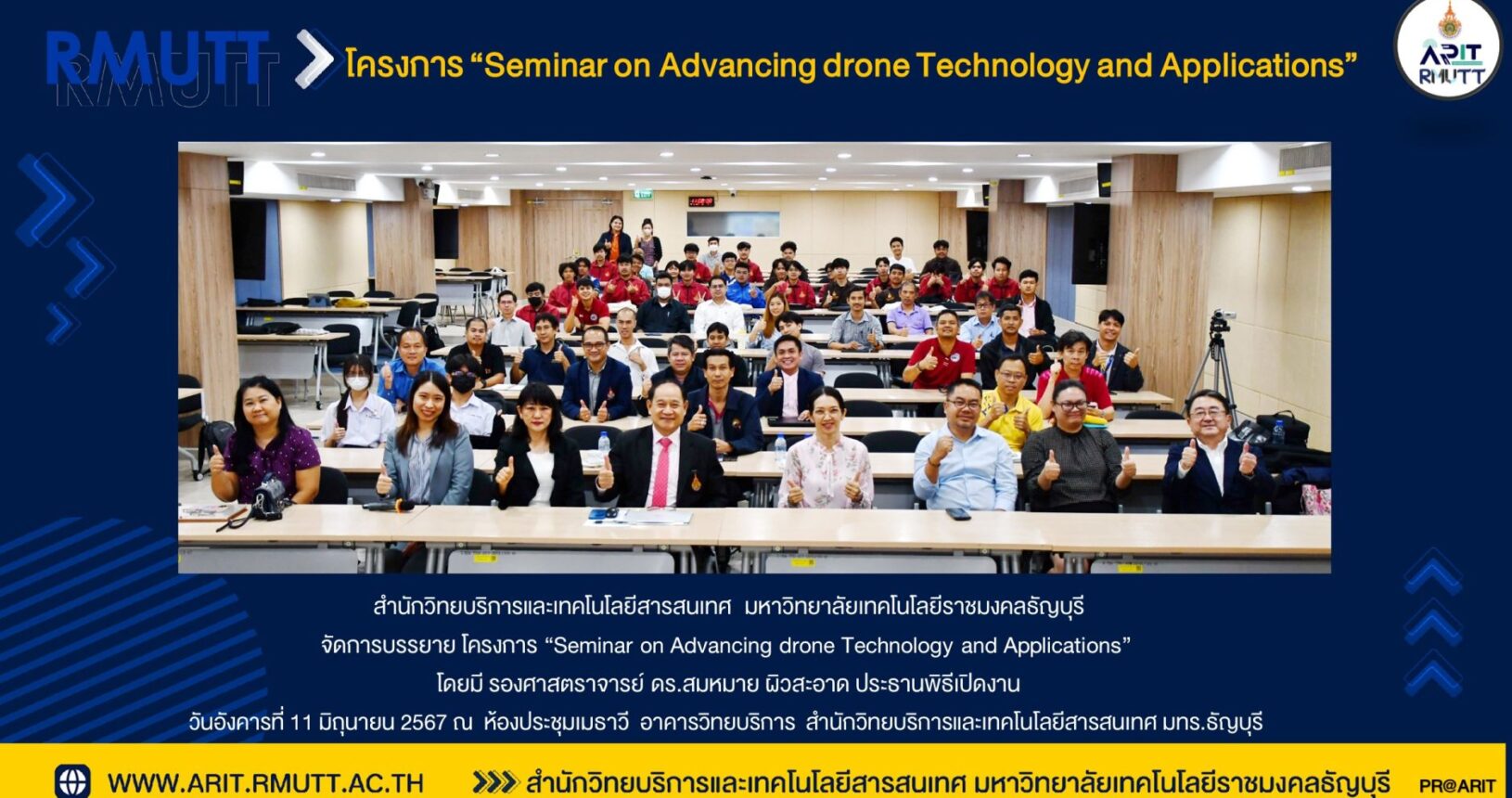 RMUTT
RMUTT

โครงการ “Seminar on Advancing drone Technology and Applications”

ARIT
RMUTT

สำนักวิทยบริการและเทคโนโลยีสารสนเทศ มหาวิทยาลัยเทคโนโลยีราชมงคลธัญบุรี
จัดการบรรยาย โครงการ “Seminar on Advancing drone Technology and Applications”
โดยมี รองศาสตราจารย์ ดร.สมหมาย ผิวสะอาด ประธานพิธีเปิดงาน
วันอังคารที่ 11 มิถุนายน 2567 ณ ห้องประชุมเมธาวี อาคารวิทยบริการ สำนักวิทยบริการและเทคโนโลยีสารสนเทศ มทร.ธัญบุรี

WWW.ARIT.RMUTT.AC.TH

สำนักวิทยบริการและเทคโนโลยีสารสนเทศ มหาวิทยาลัยเทคโนโลยีราชมงคลธัญบุรี

PR@ARIT